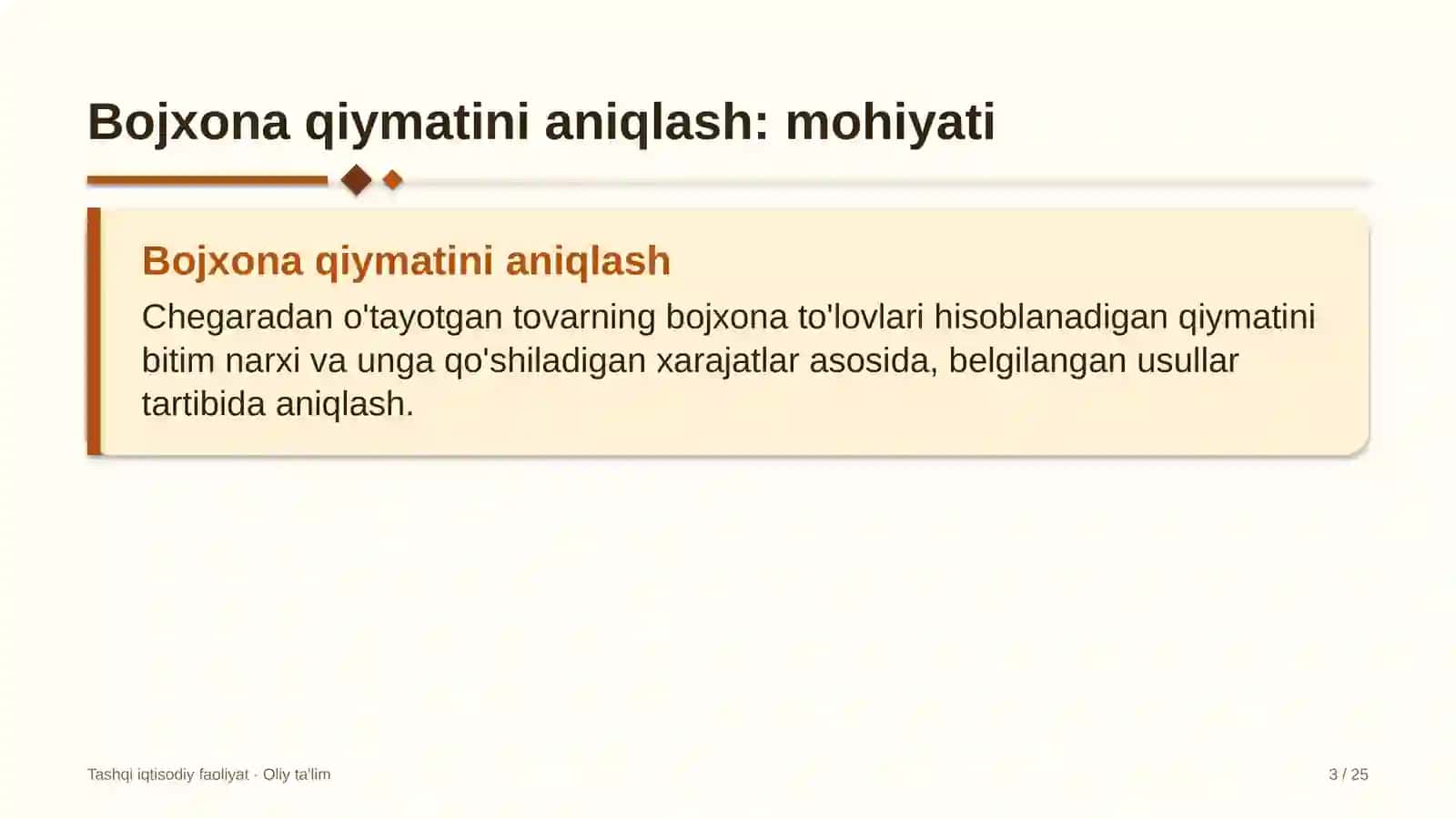 Bojxona qiymatini aniqlash: mohiyati

Bojxona qiymatini aniqlash

Chegaradan o'tayotgan tovarning bojxona to'lovlari hisoblanadigan qiymatini bitim narxi va unga qo'shiladigan xarajatlar asosida, belgilangan usullar tartibida aniqlash.

Tashqi iqtisodiy faoliyat · Oliy ta'lim

3 / 25